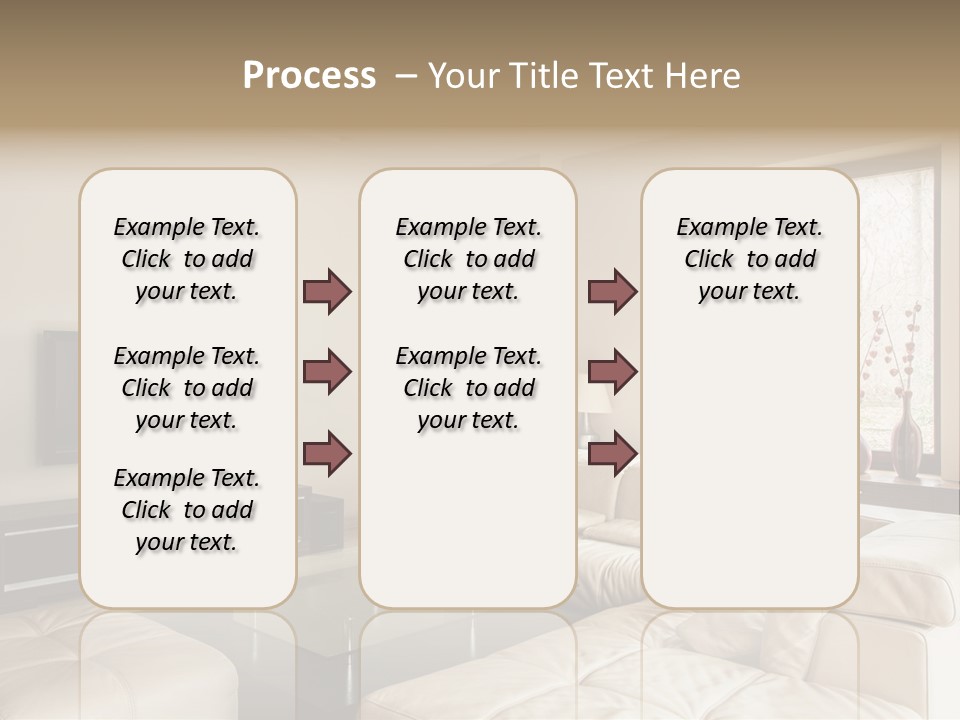 Process – Your Title Text Here

Example Text. Click to add your text.

Example Text. Click to add your text.

Example Text. Click to add your text.

Example Text. Click to add your text.

Example Text. Click to add your text.

Example Text. Click to add your text.